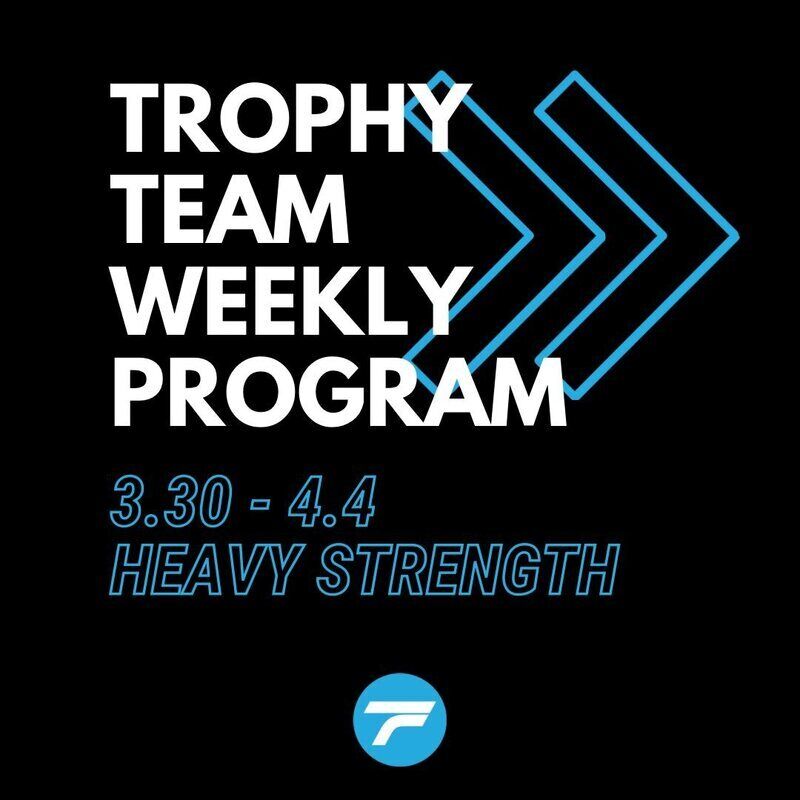 TROPHY TEAM WEEKLY PROGRAM

3.30 - 4.4
HEAVY STRENGTH